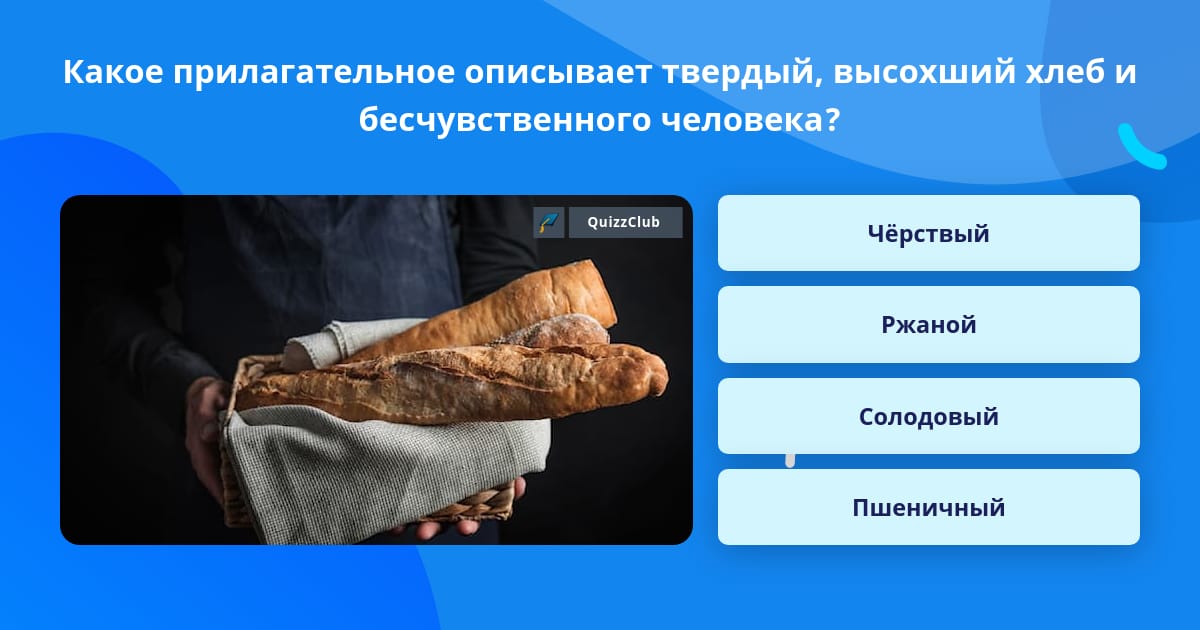 Какое прилагательное описывает твердый, высохший хлеб и бесчувственного человека?

QuizzClub

Чёрствый

Ржаной

Солодовый

Пшеничный